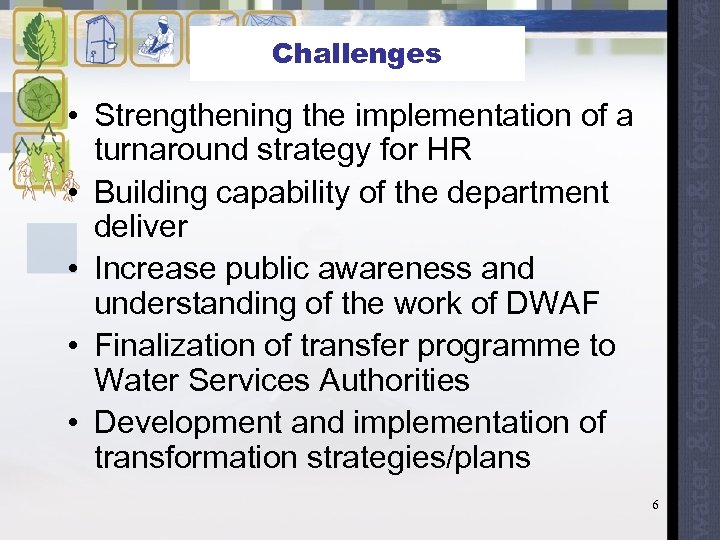 Challenges

• Strengthening the implementation of a turnaround strategy for HR
• Building capability of the department deliver
• Increase public awareness and understanding of the work of DWAF
• Finalization of transfer programme to Water Services Authorities
• Development and implementation of transformation strategies/plans

6

water & forestry water & forestry wa